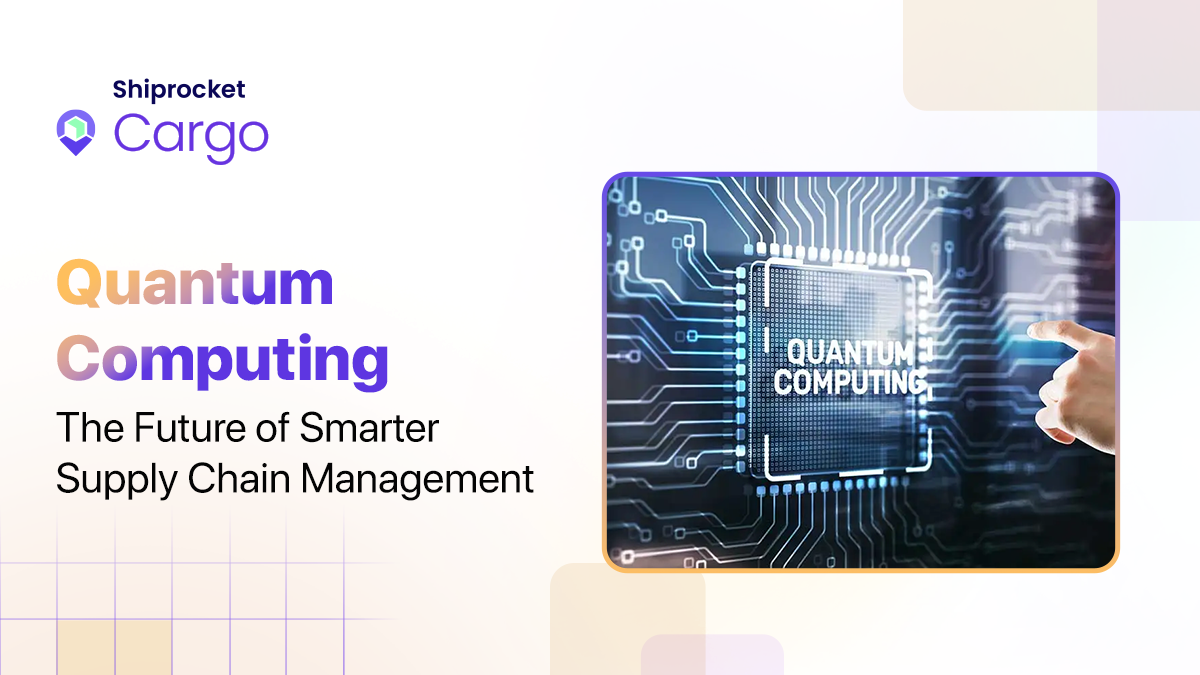 Shiprocket
Cargo

Quantum Computing
The Future of Smarter Supply Chain Management

QUANTUM COMPUTING